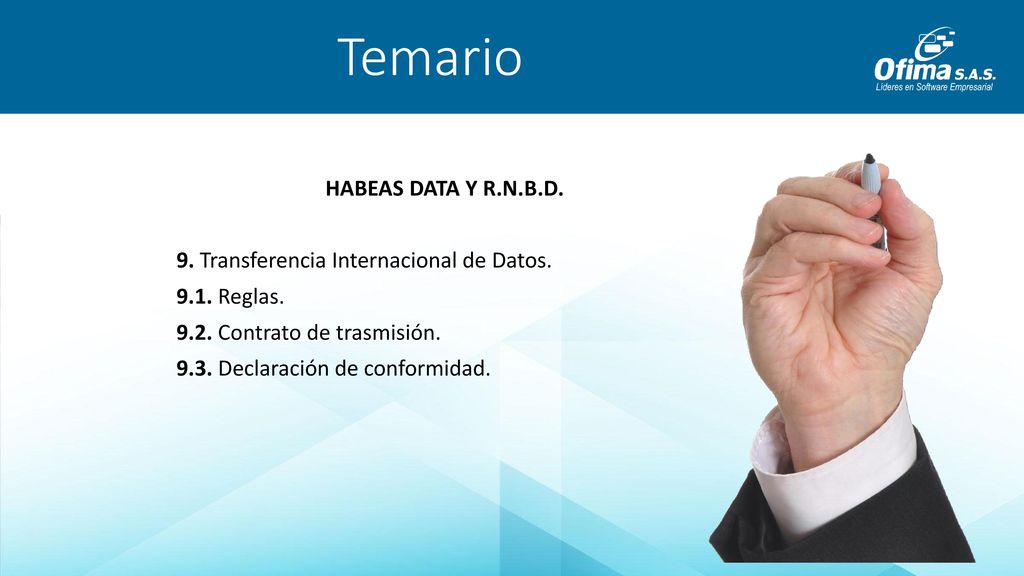 Temario

Ofima S.A.S.
Líderes en Software Empresarial

HABEAS DATA Y R.N.B.D.

9. Transferencia Internacional de Datos.

9.1. Reglas.

9.2. Contrato de trasmisión.

9.3. Declaración de conformidad.